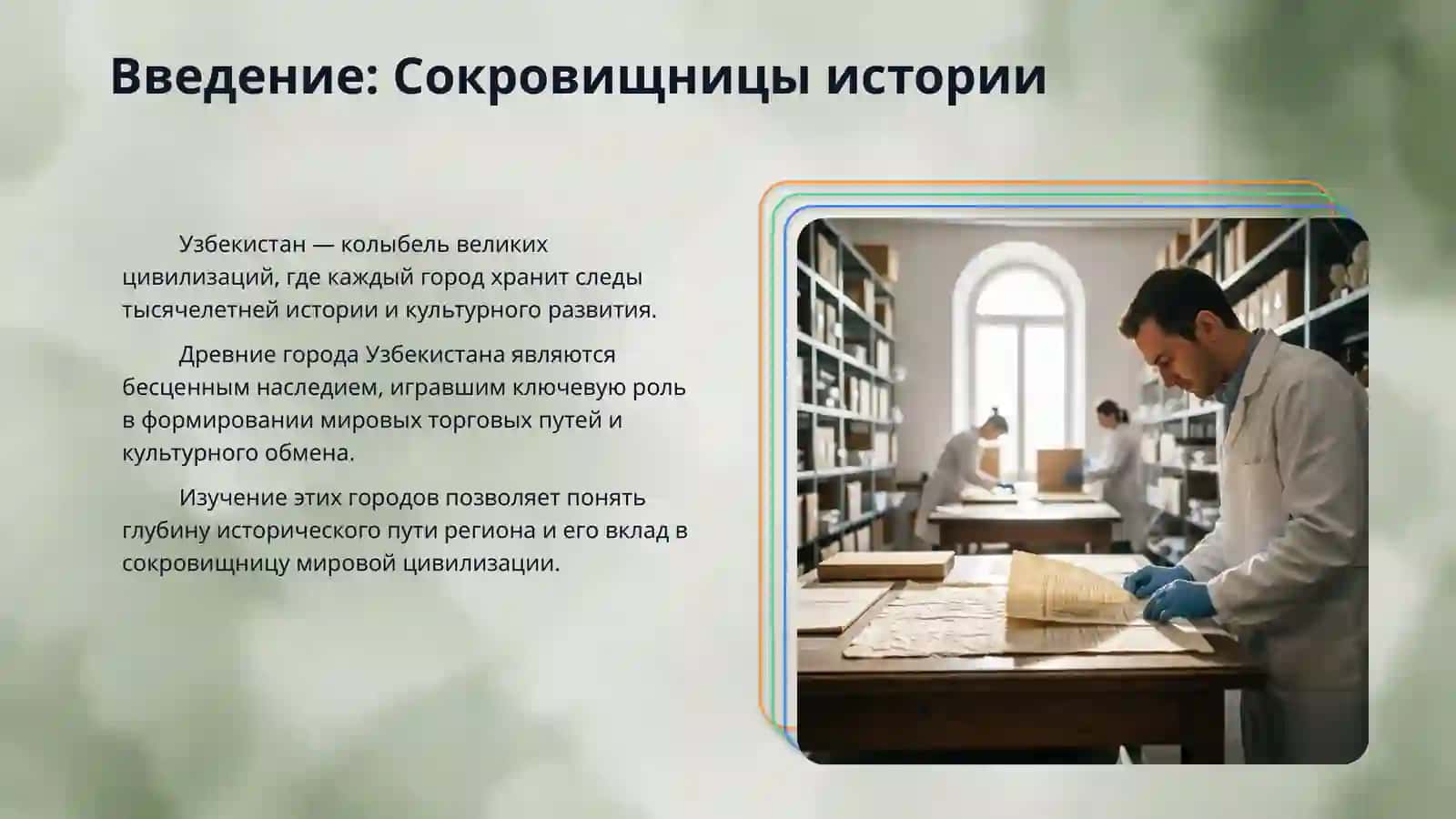 Введение: Сокровищницы истории

Узбекистан — колыбель великих цивилизаций, где каждый город хранит следы тысячелетней истории и культурного развития.

Древние города Узбекистана являются бесценным наследием, игравшим ключевую роль в формировании мировых торговых путей и культурного обмена.

Изучение этих городов позволяет понять глубину исторического пути региона и его вклад в сокровищницу мировой цивилизации.